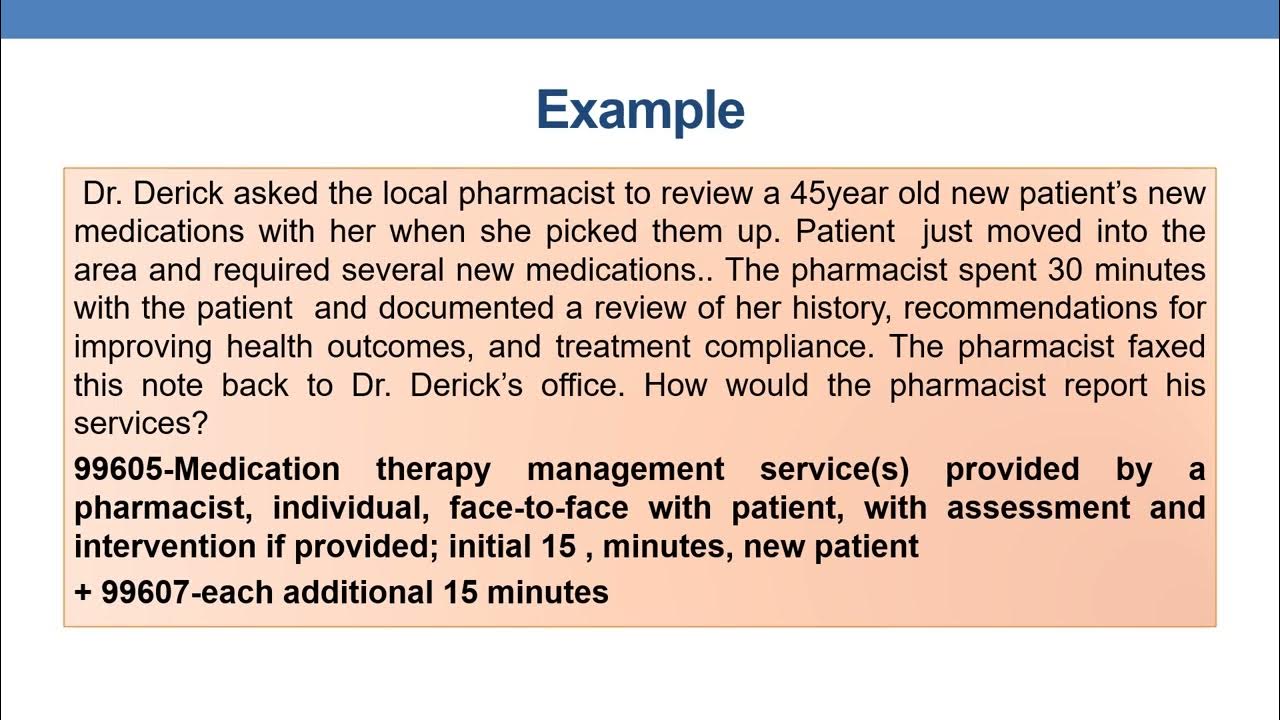 Example

Dr. Derick asked the local pharmacist to review a 45year old new patient's new medications with her when she picked them up. Patient just moved into the area and required several new medications.. The pharmacist spent 30 minutes with the patient and documented a review of her history, recommendations for improving health outcomes, and treatment compliance. The pharmacist faxed this note back to Dr. Derick's office. How would the pharmacist report his services?

99605-Medication therapy management service(s) provided by a pharmacist, individual, face-to-face with patient, with assessment and intervention if provided; initial 15 , minutes, new patient

+ 99607-each additional 15 minutes